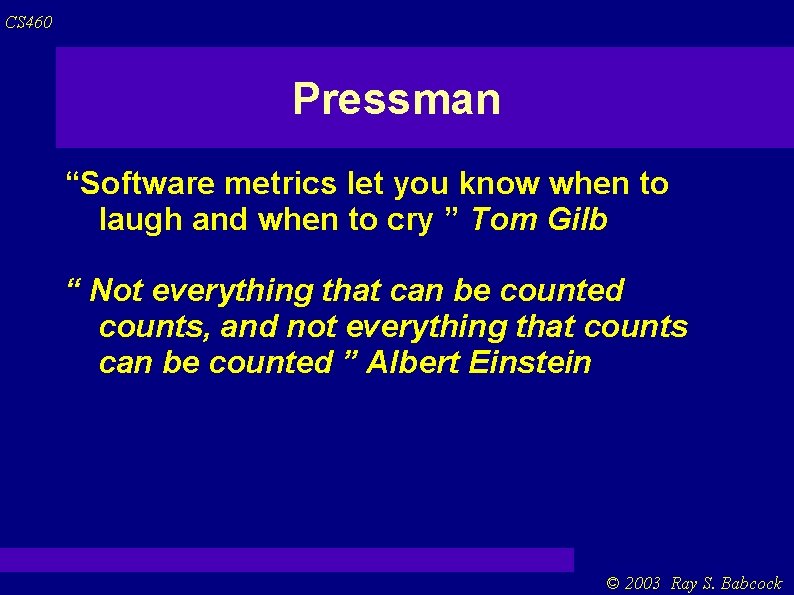 CS460

Pressman

“Software metrics let you know when to laugh and when to cry ” Tom Gilb

“ Not everything that can be counted counts, and not everything that counts can be counted ” Albert Einstein

© 2003 Ray S. Babcock